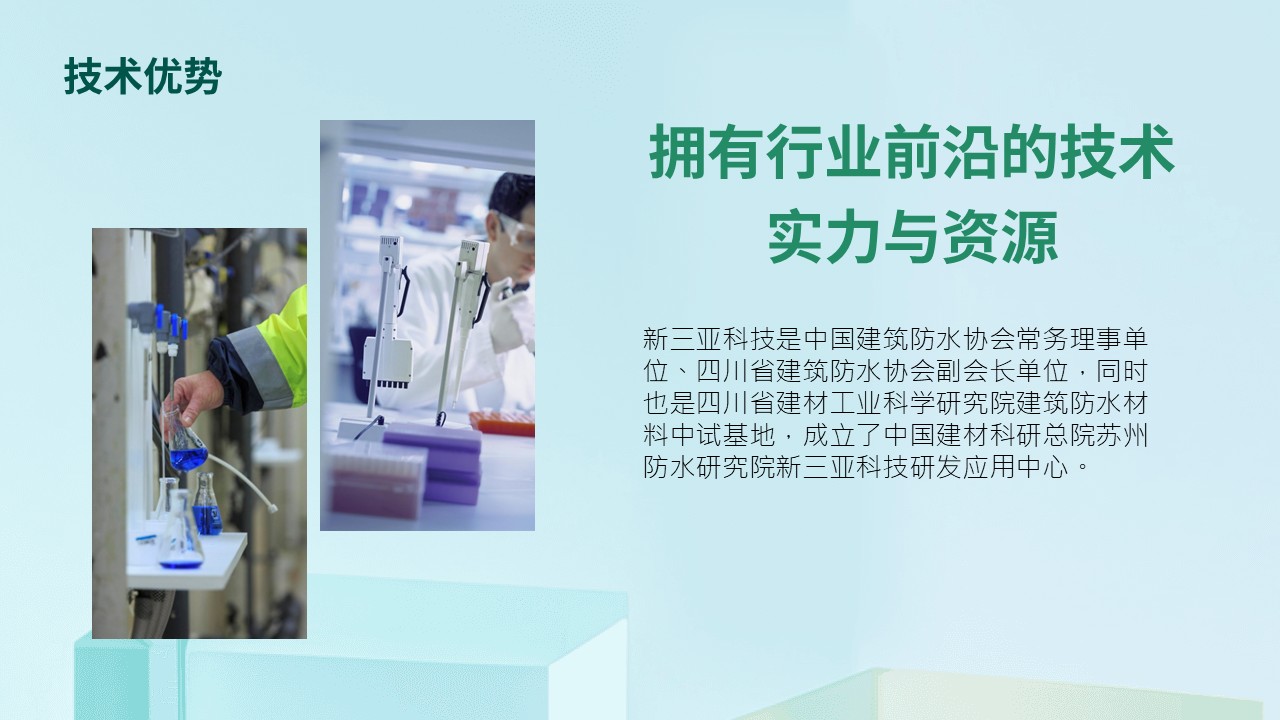 技术优势

拥有行业前沿的技术实力与资源

新三亚科技是中国建筑防水协会常务理事单位、四川省建筑防水协会副会长单位，同时也是四川省建材工业科学研究院建筑防水材料中试基地，成立了中国建材科研总院苏州防水研究院新三亚科技研发应用中心。